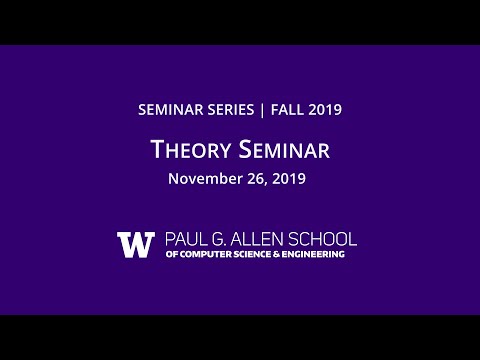 SEMINAR SERIES | FALL 2019

THEORY SEMINAR

November 26, 2019

W PAUL G. ALLEN SCHOOL
OF COMPUTER SCIENCE & ENGINEERING